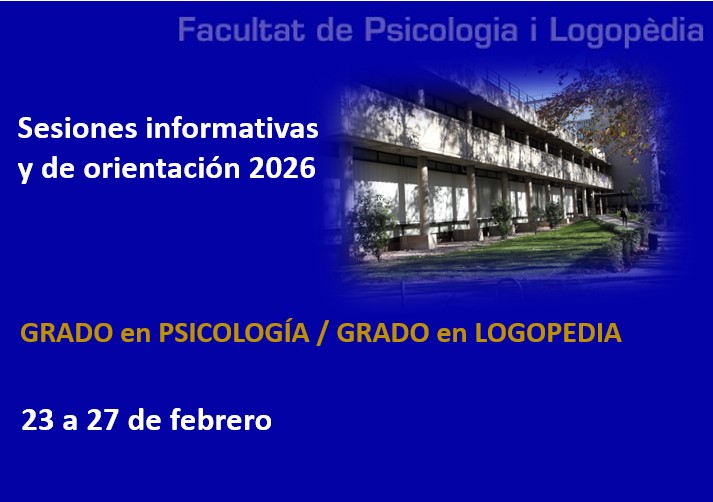 Facultat de Psicologia i Logopèdia

Sesiones informativas y de orientación 2026

GRADO en PSICOLOGÍA / GRADO en LOGOPEDIA

23 a 27 de febrero